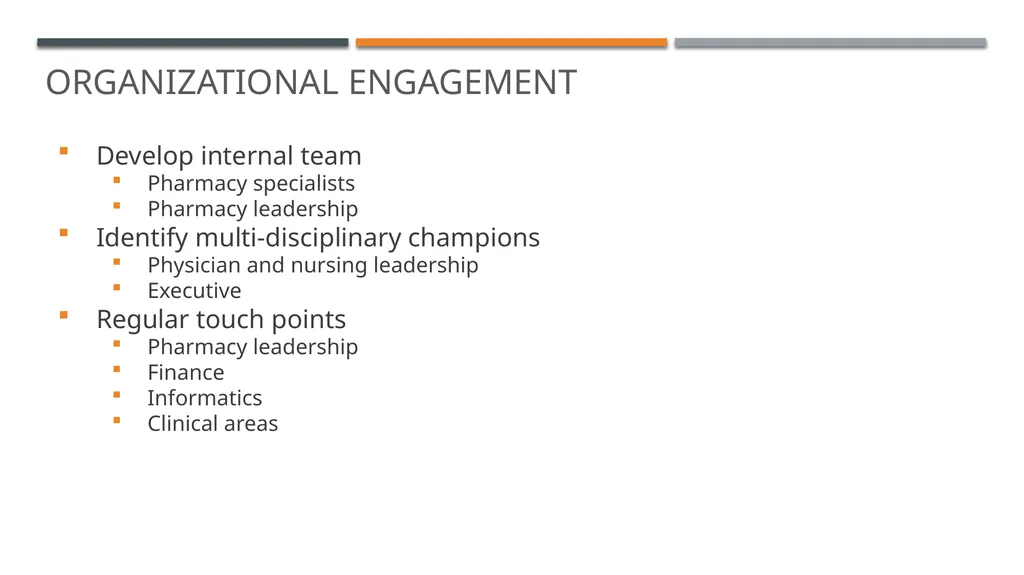 ORGANIZATIONAL ENGAGEMENT

- Develop internal team
  - Pharmacy specialists
  - Pharmacy leadership
- Identify multi-disciplinary champions
  - Physician and nursing leadership
  - Executive
- Regular touch points
  - Pharmacy leadership
  - Finance
  - Informatics
  - Clinical areas